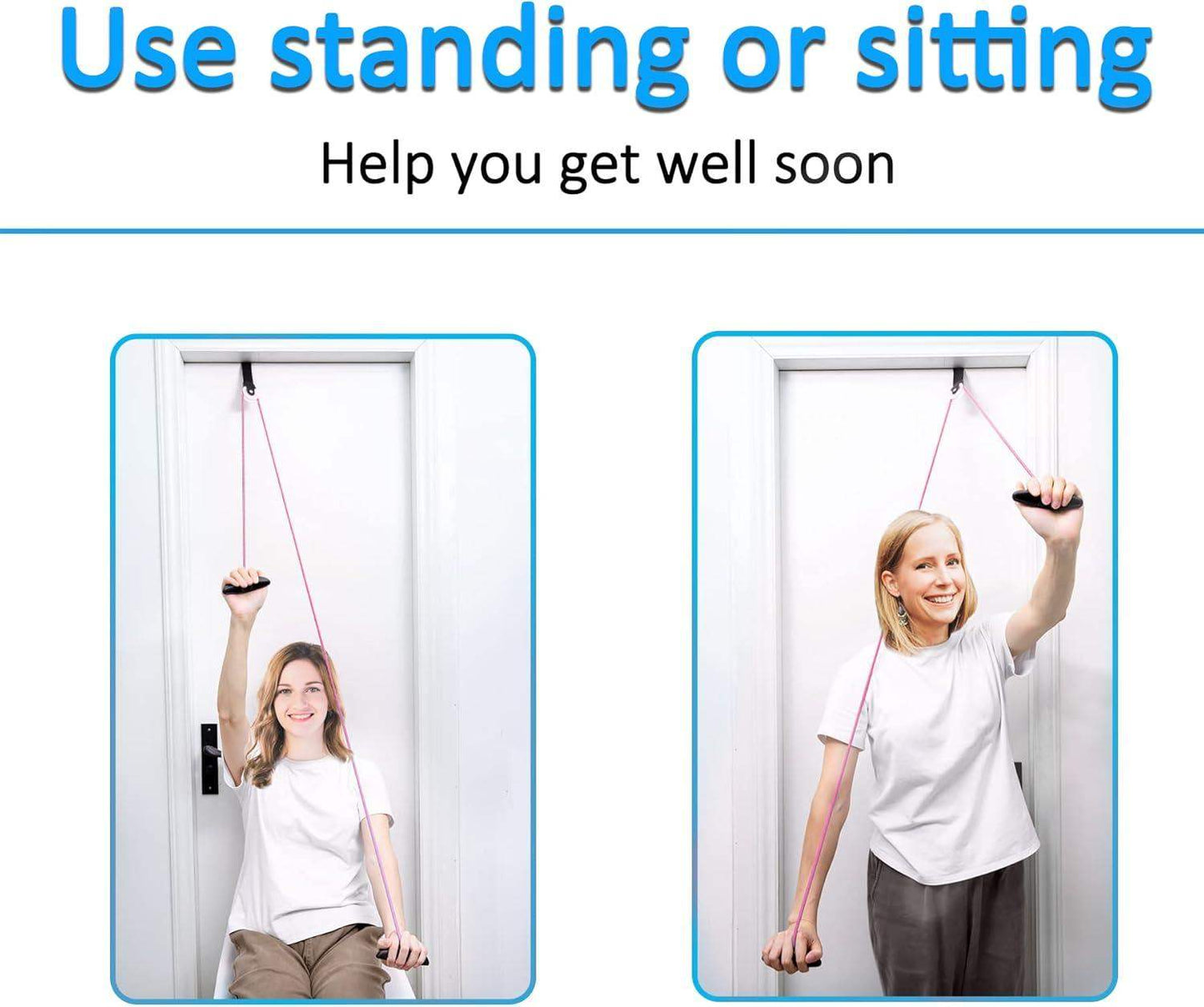 Use standing or sitting

Help you get well soon